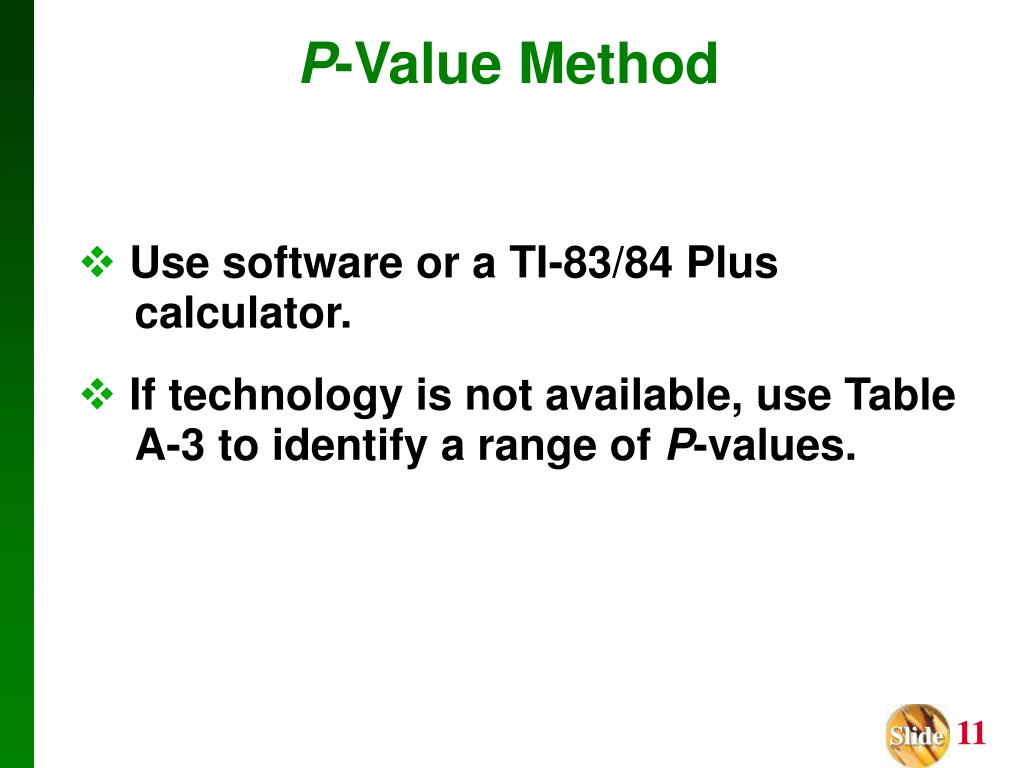 P-Value Method

❖ Use software or a TI-83/84 Plus calculator.

❖ If technology is not available, use Table A-3 to identify a range of P-values.

Slide 11